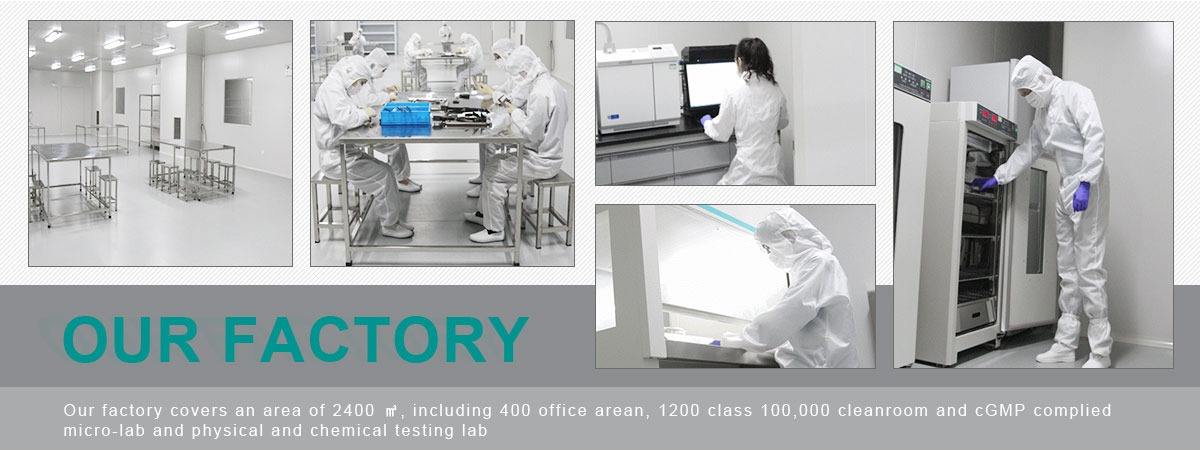 OUR FACTORY

Our factory covers an area of 2400 ㎡, including 400 office arean, 1200 class 100,000 cleanroom and cGMP complied micro-lab and physical and chemical testing lab